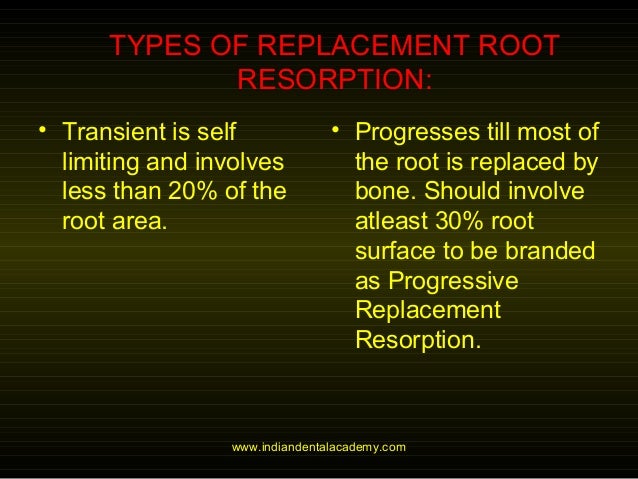 TYPES OF REPLACEMENT ROOT RESORPTION:

• Transient is self limiting and involves less than 20% of the root area.

• Progresses till most of the root is replaced by bone. Should involve atleast 30% root surface to be branded as Progressive Replacement Resorption.

www.indiandentalacademy.com